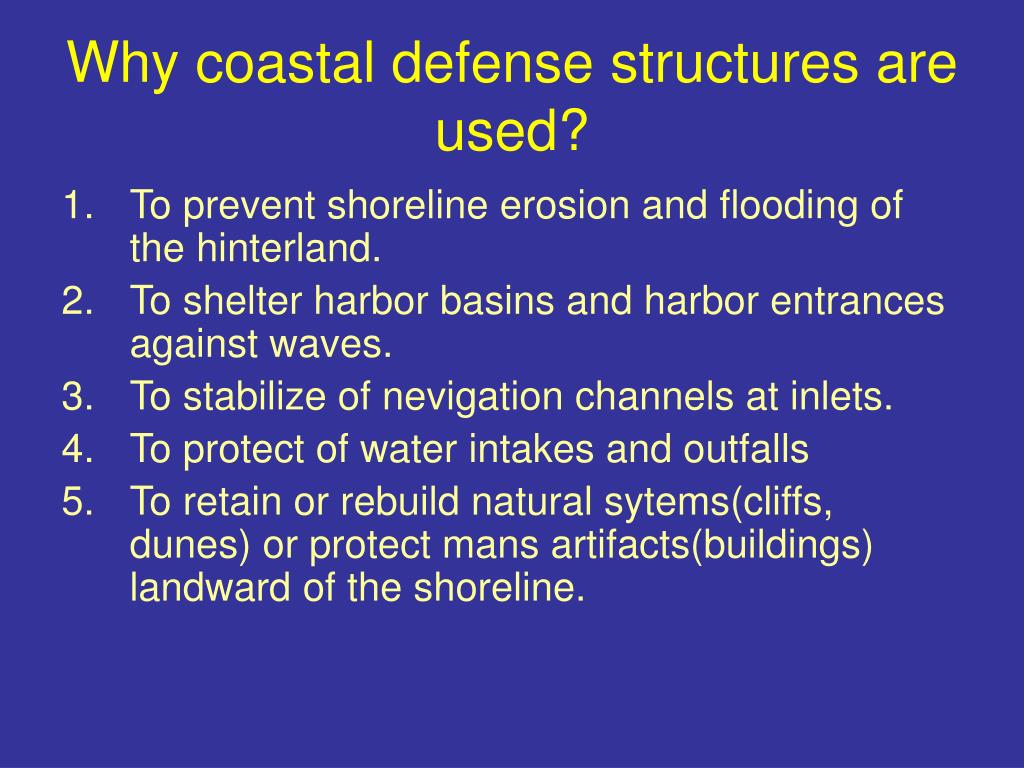 Why coastal defense structures are used?

1. To prevent shoreline erosion and flooding of the hinterland.
2. To shelter harbor basins and harbor entrances against waves.
3. To stabilize of nevigation channels at inlets.
4. To protect of water intakes and outfalls
5. To retain or rebuild natural sytems(cliffs, dunes) or protect mans artifacts(buildings) landward of the shoreline.